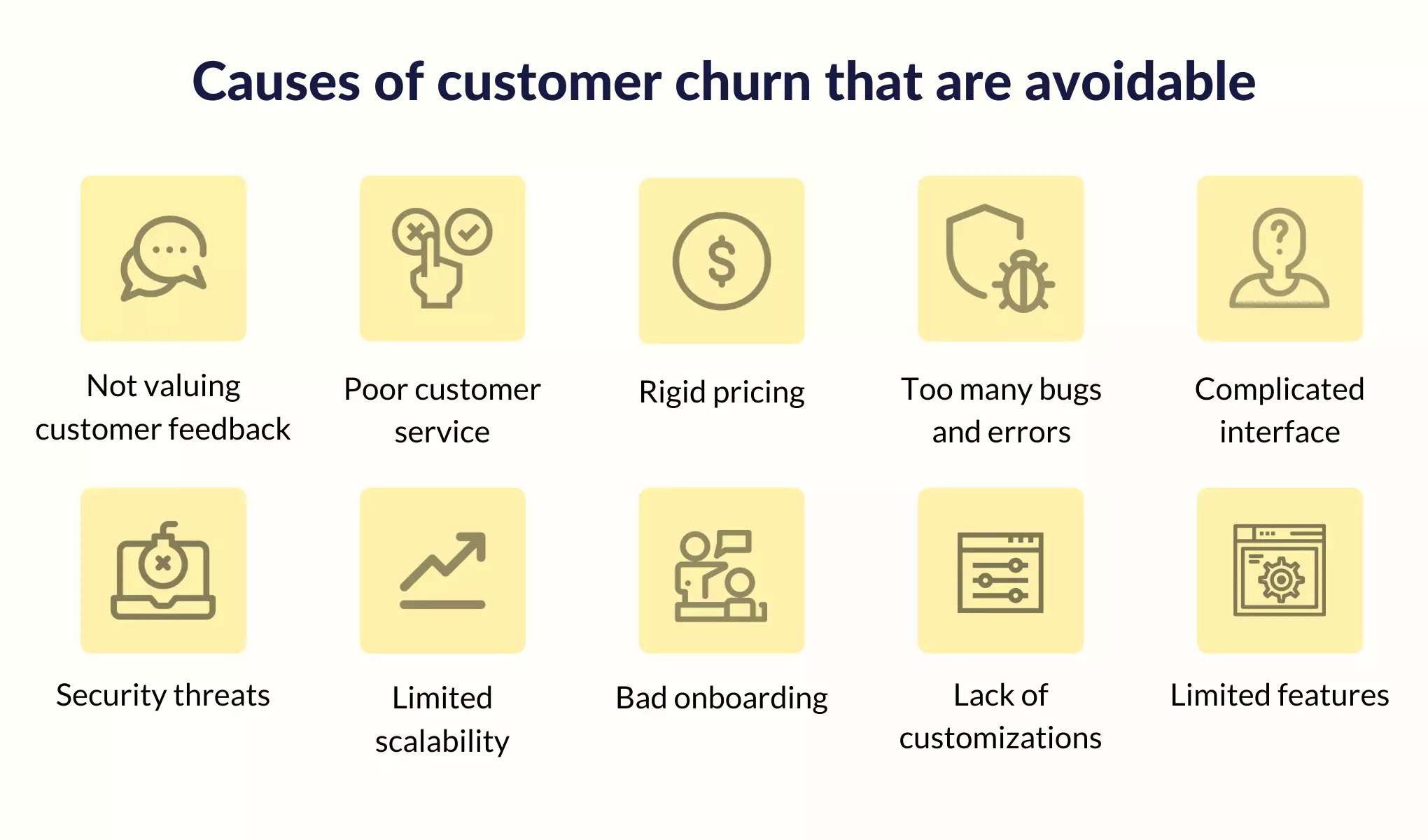 Causes of customer churn that are avoidable

Not valuing customer feedback

Poor customer service

Rigid pricing

Too many bugs and errors

Complicated interface

Security threats

Limited scalability

Bad onboarding

Lack of customizations

Limited features